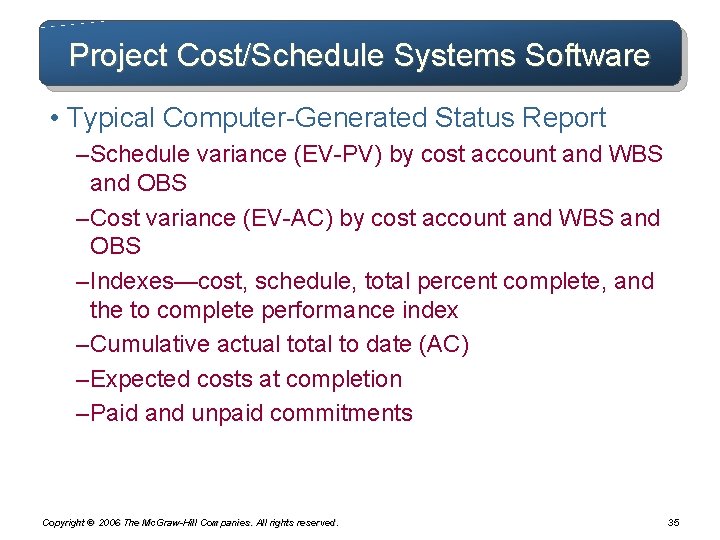 Project Cost/Schedule Systems Software

• Typical Computer-Generated Status Report

–Schedule variance (EV-PV) by cost account and WBS and OBS

–Cost variance (EV-AC) by cost account and WBS and OBS

–Indexes—cost, schedule, total percent complete, and the to complete performance index

–Cumulative actual total to date (AC)

–Expected costs at completion

–Paid and unpaid commitments

Copyright © 2006 The McGraw-Hill Companies. All rights reserved.

35